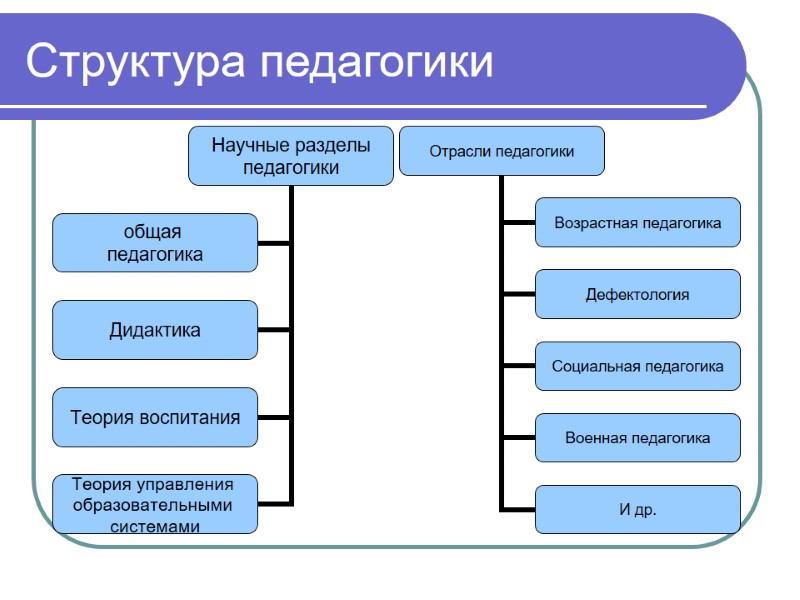 Структура педагогики

Научные разделы педагогики

общая педагогика

Дидактика

Теория воспитания

Теория управления образовательными системами

Отрасли педагогики

Возрастная педагогика

Дефектология

Социальная педагогика

Военная педагогика

И др.